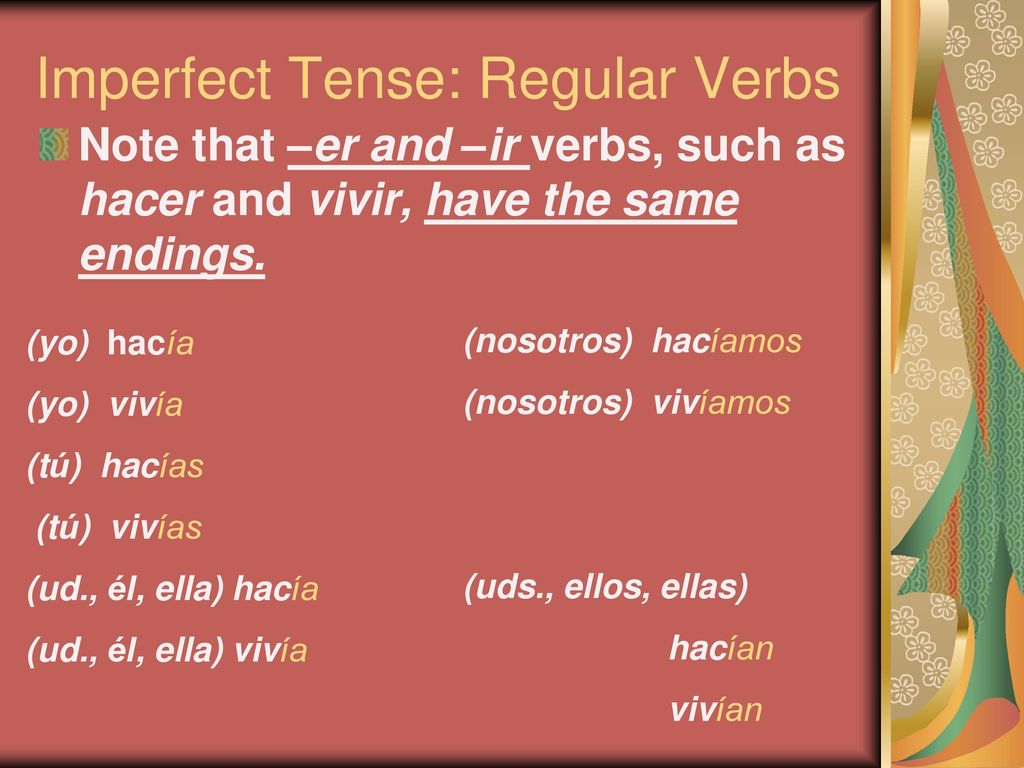 Imperfect Tense: Regular Verbs

Note that –er and –ir verbs, such as hacer and vivir, have the same endings.

(yo) hacía

(yo) vivía

(tú) hacías

(tú) vivías

(ud., él, ella) hacía

(ud., él, ella) vivía

(nosotros) hacíamos

(nosotros) vivíamos

(uds., ellos, ellas)

hacían

vivían